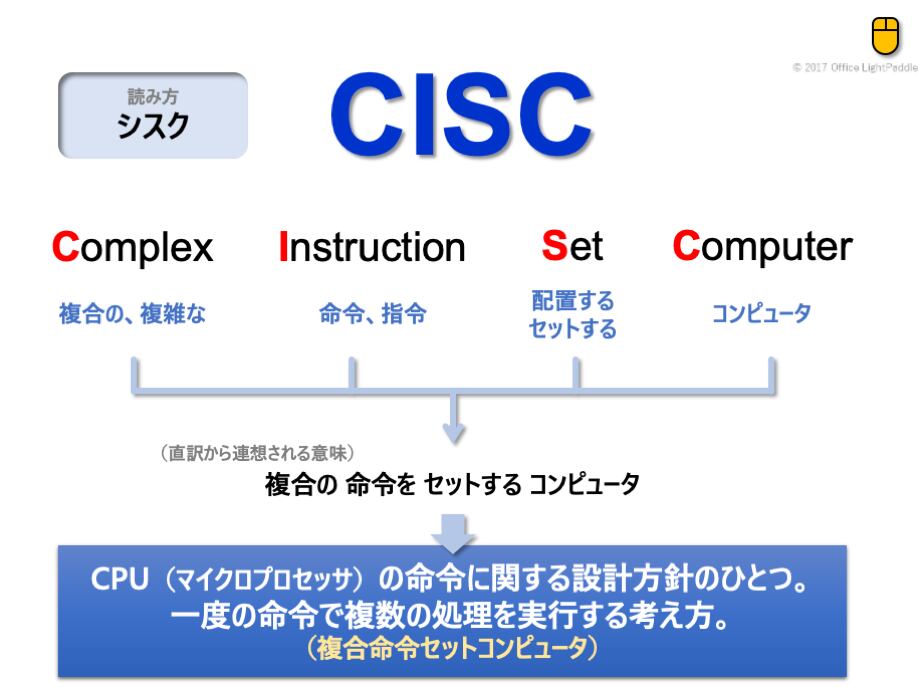 © 2017 Office LightPaddle

読み方
シスク

CISC

Complex
複合の、複雑な

Instruction
命令、指令

Set
配置する
セットする

Computer
コンピュータ

（直訳から連想される意味）
複合の 命令を セットする コンピュータ

CPU（マイクロプロセッサ）の命令に関する設計方針のひとつ。
一度の命令で複数の処理を実行する考え方。
（複合命令セットコンピュータ）